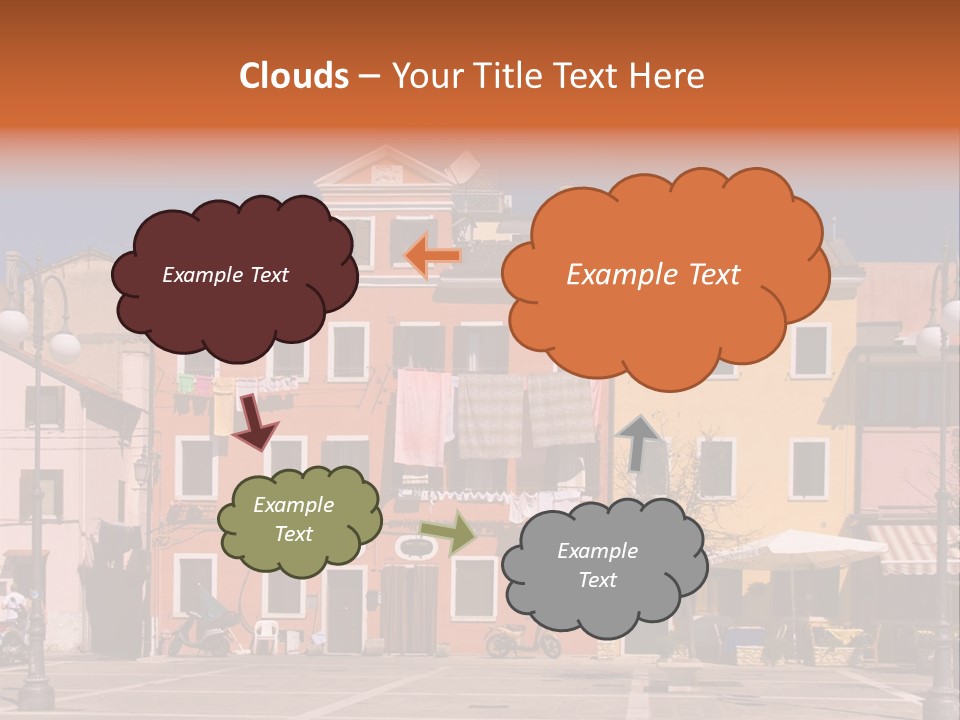 Clouds – Your Title Text Here

Example Text

Example Text

Example Text

Example Text